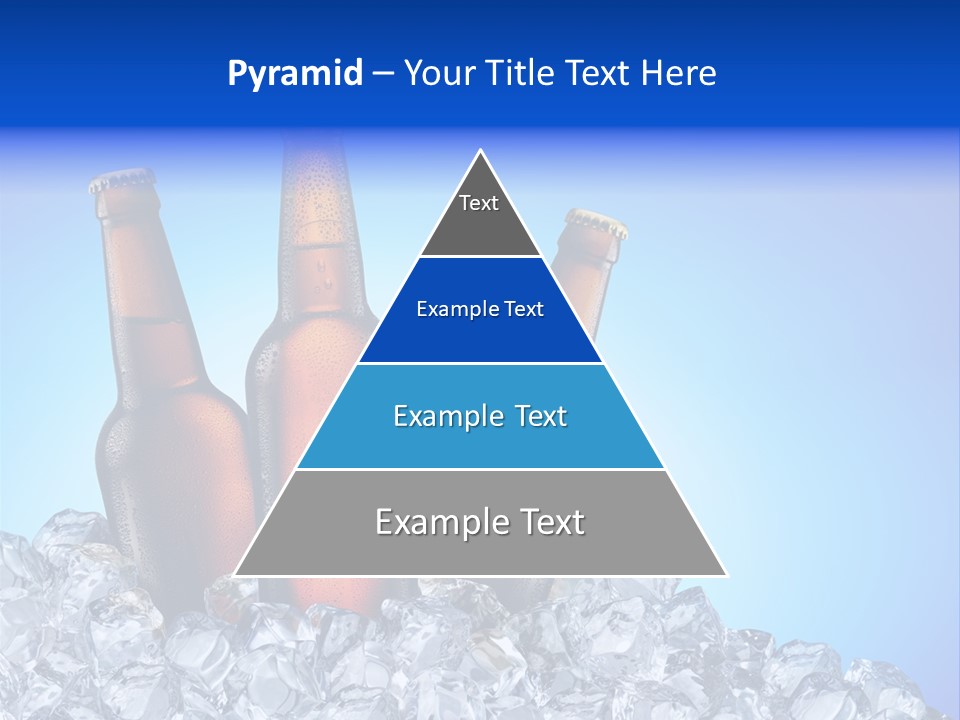 Pyramid – Your Title Text Here

Text

Example Text

Example Text

Example Text